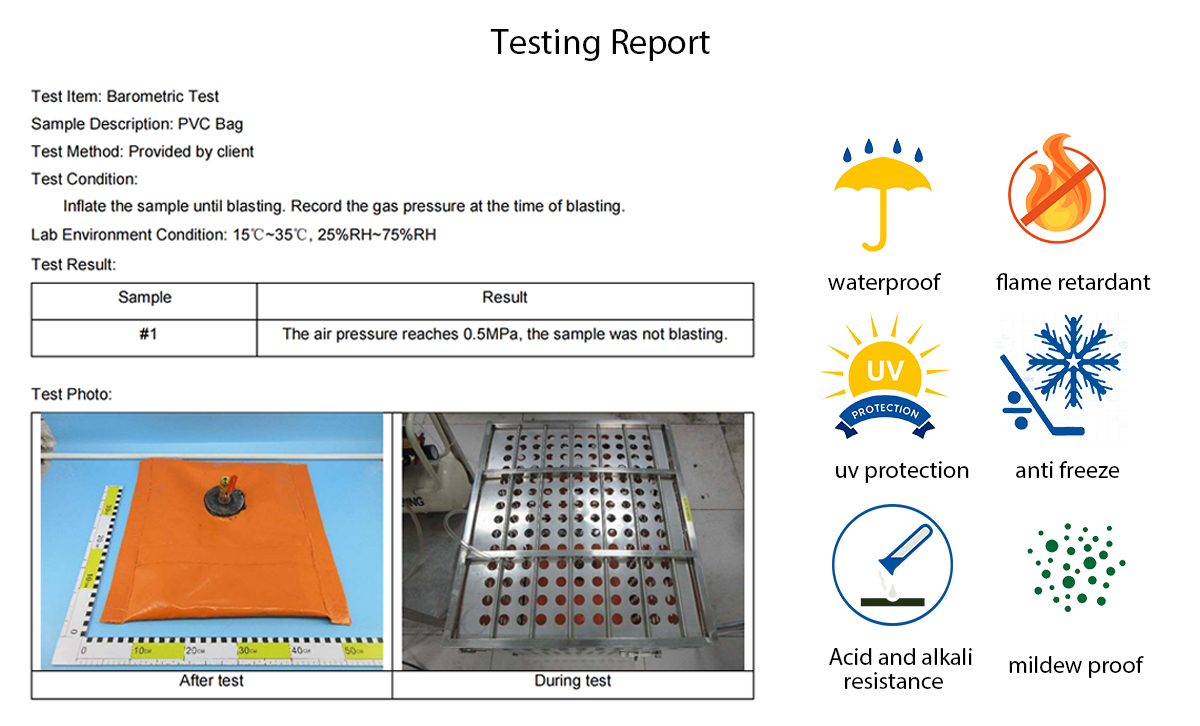 Testing Report

Test Item: Barometric Test

Sample Description: PVC Bag

Test Method: Provided by client

Test Condition:

Inflate the sample until blasting. Record the gas pressure at the time of blasting.

Lab Environment Condition: 15℃~35℃, 25%RH~75%RH

Test Result:

| Sample | Result |
|---|---|
| #1 | The air pressure reaches 0.5MPa, the sample was not blasting. |

Test Photo:

0 10cm 20cm 30cm 40cm 50cm

| After test | During test |
|---|---|

waterproof

flame retardant

UV PROTECTION

uv protection

anti freeze

Acid and alkali resistance

mildew proof